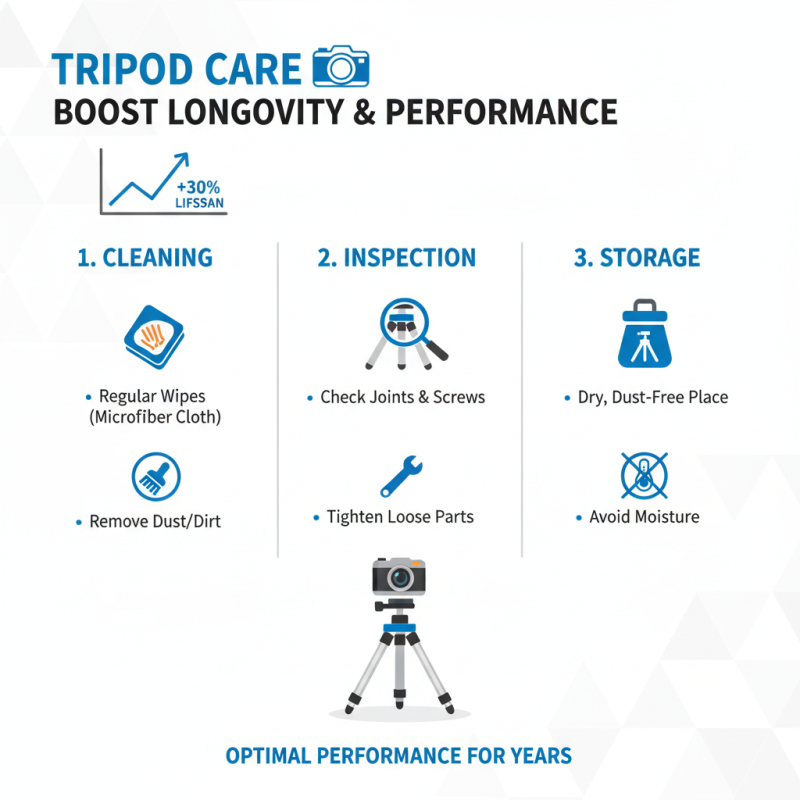 TRIPOD CARE

BOOST LONGOVITY & PERFORMANCE

+30%
LIFSSAN

1. CLEANING

• Regular Wipes (Microfiber Cloth)

• Remove Dust/Dirt

2. INSPECTION

• Check Joints & Screws

• Tighten Loose Parts

3. STORAGE

• Dry, Dust-Free Place

• Avoid Moisture

OPTIMAL PERFORMANCE FOR YEARS